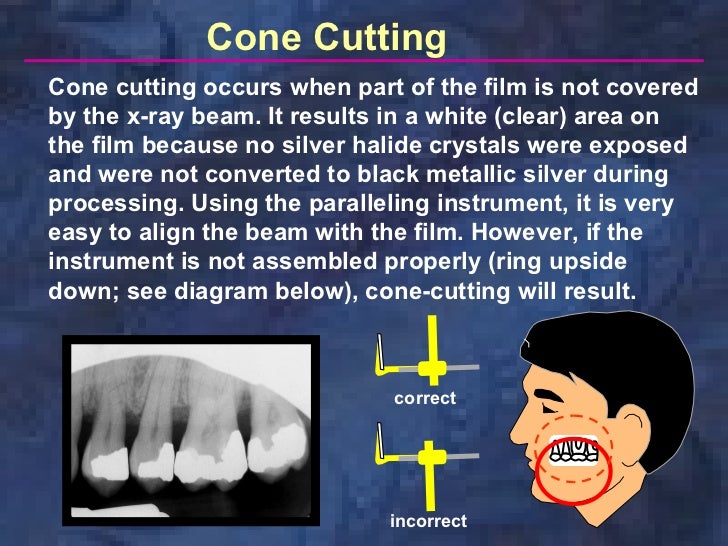 Cone Cutting

Cone cutting occurs when part of the film is not covered by the x-ray beam. It results in a white (clear) area on the film because no silver halide crystals were exposed and were not converted to black metallic silver during processing. Using the paralleling instrument, it is very easy to align the beam with the film. However, if the instrument is not assembled properly (ring upside down; see diagram below), cone-cutting will result.

correct

incorrect